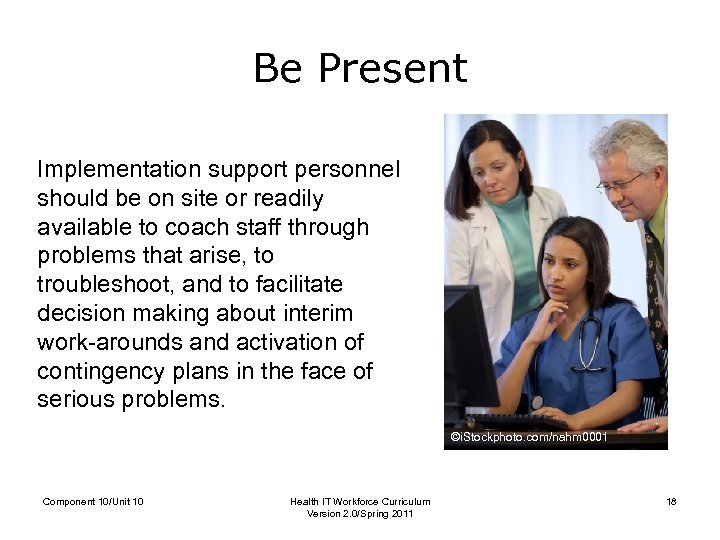 Be Present

Implementation support personnel should be on site or readily available to coach staff through problems that arise, to troubleshoot, and to facilitate decision making about interim work-arounds and activation of contingency plans in the face of serious problems.

©iStockphoto.com/nahm0001

Component 10/Unit 10

Health IT Workforce Curriculum
Version 2.0/Spring 2011

18